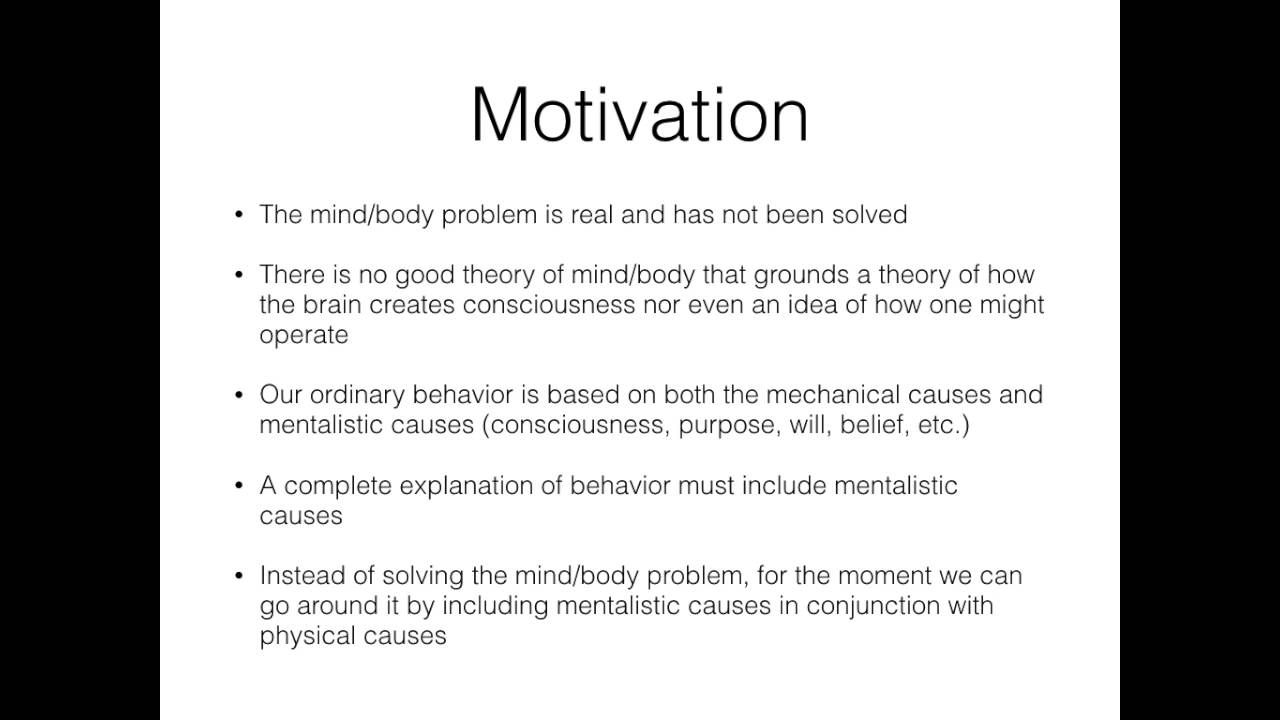 Motivation

• The mind/body problem is real and has not been solved

• There is no good theory of mind/body that grounds a theory of how the brain creates consciousness nor even an idea of how one might operate

• Our ordinary behavior is based on both the mechanical causes and mentalistic causes (consciousness, purpose, will, belief, etc.)

• A complete explanation of behavior must include mentalistic causes

• Instead of solving the mind/body problem, for the moment we can go around it by including mentalistic causes in conjunction with physical causes